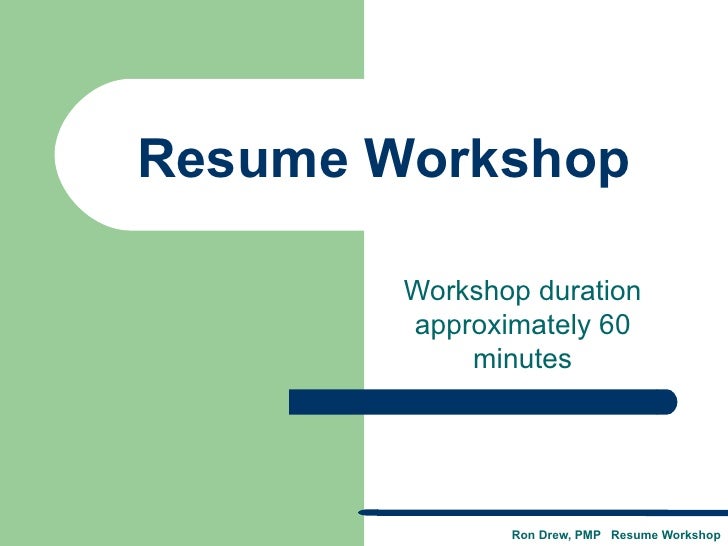 Resume Workshop

Workshop duration approximately 60 minutes

Ron Drew, PMP Resume Workshop